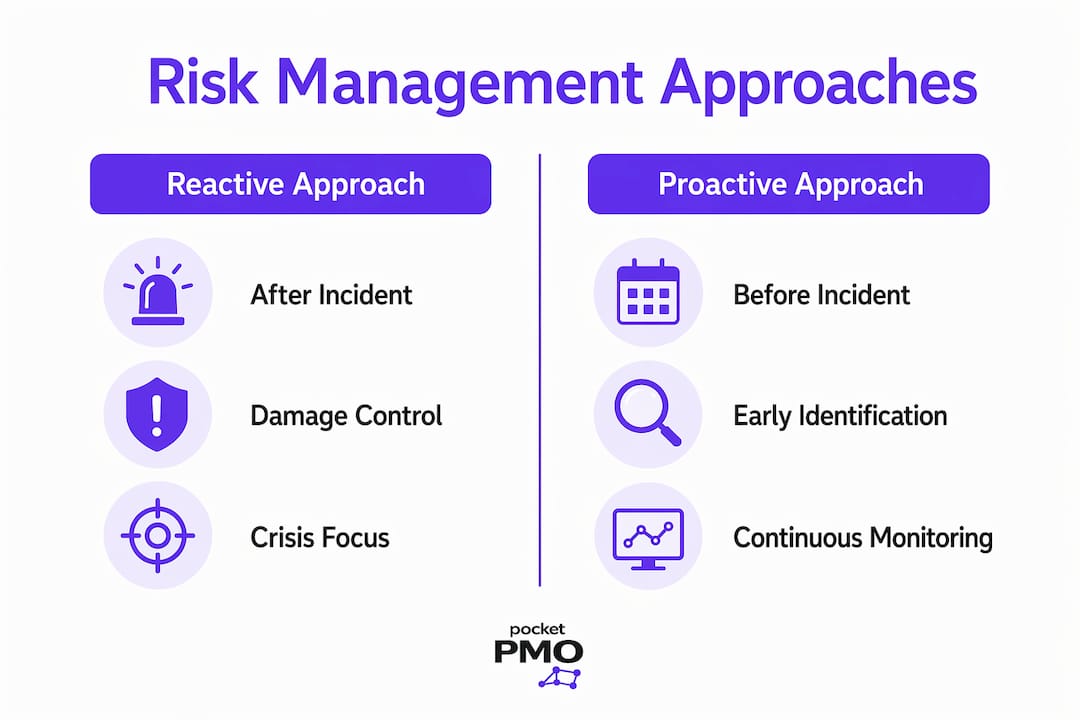 Risk Management Approaches

Reactive Approach

After Incident

Damage Control

Crisis Focus

Proactive Approach

Before Incident

Early Identification

Continuous Monitoring

pocket PMO